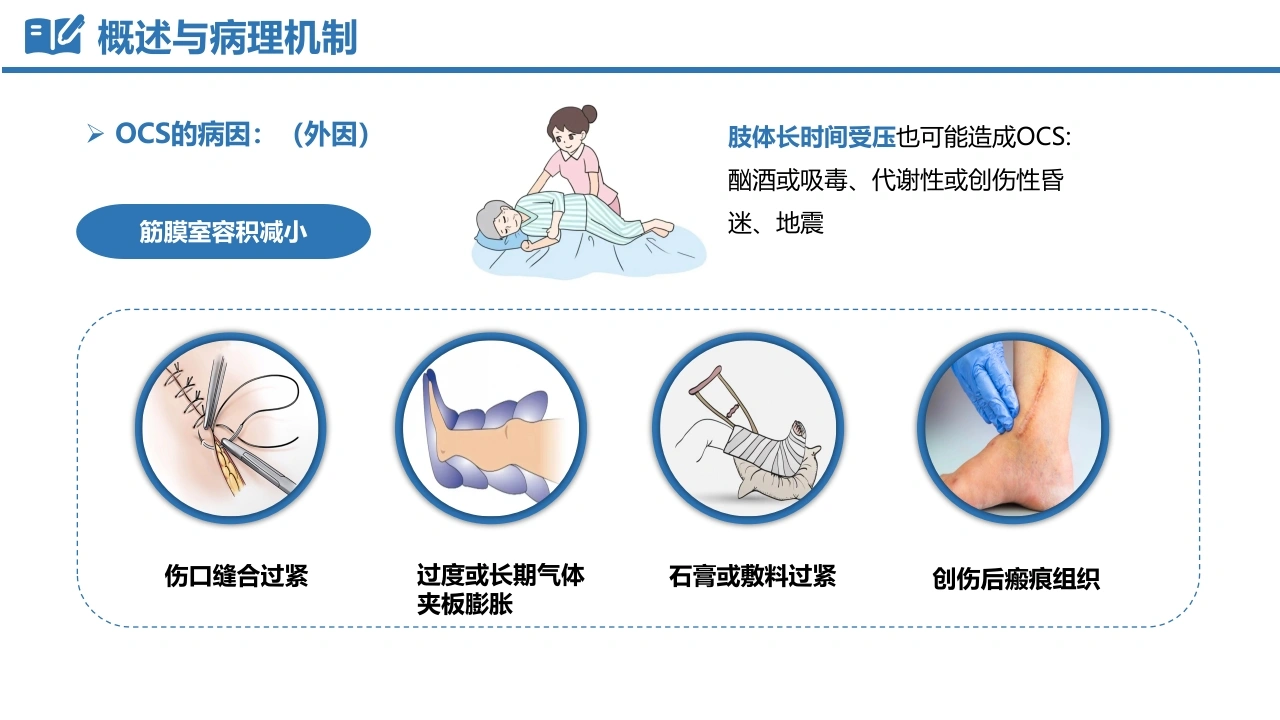 概述与病理机制

➢ OCS的病因：（外因）

筋膜室容积减小

肢体长时间受压也可能造成OCS:
酗酒或吸毒、代谢性或创伤性昏迷、地震

伤口缝合过紧

过度或长期气体夹板膨胀

石膏或敷料过紧

创伤后瘢痕组织